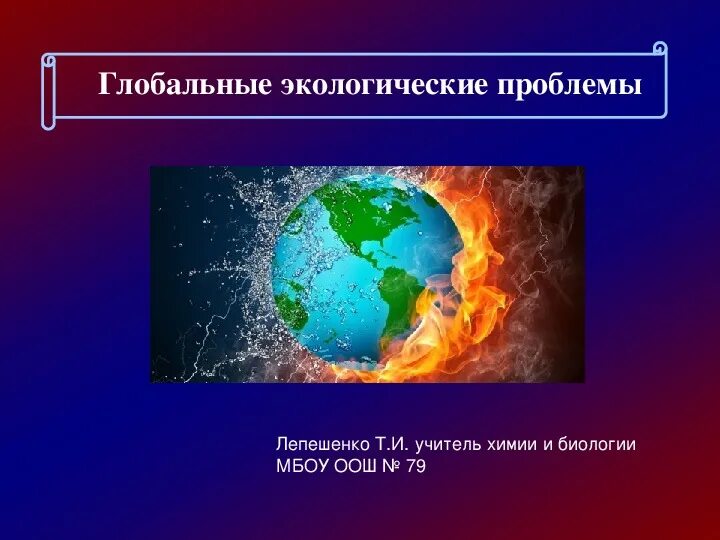 Глобальные экологические проблемы

Лепешенко Т.И. учитель химии и биологии
МБОУ ООШ № 79